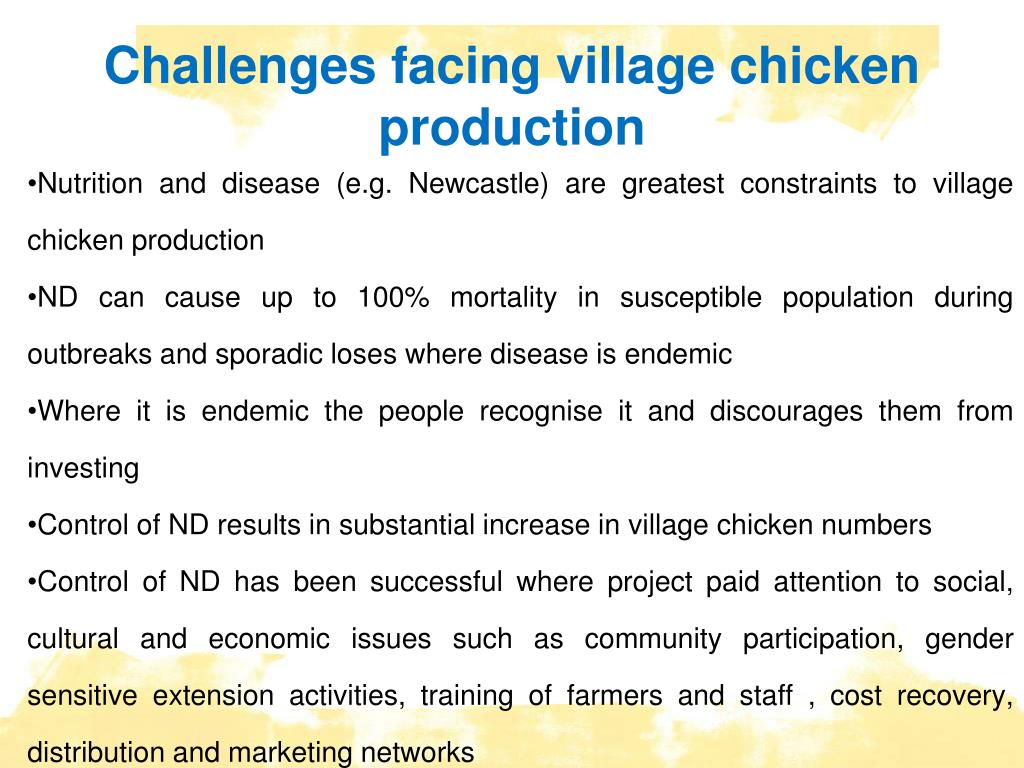 Challenges facing village chicken production

•Nutrition and disease (e.g. Newcastle) are greatest constraints to village chicken production

•ND can cause up to 100% mortality in susceptible population during outbreaks and sporadic loses where disease is endemic

•Where it is endemic the people recognise it and discourages them from investing

•Control of ND results in substantial increase in village chicken numbers

•Control of ND has been successful where project paid attention to social, cultural and economic issues such as community participation, gender sensitive extension activities, training of farmers and staff , cost recovery, distribution and marketing networks